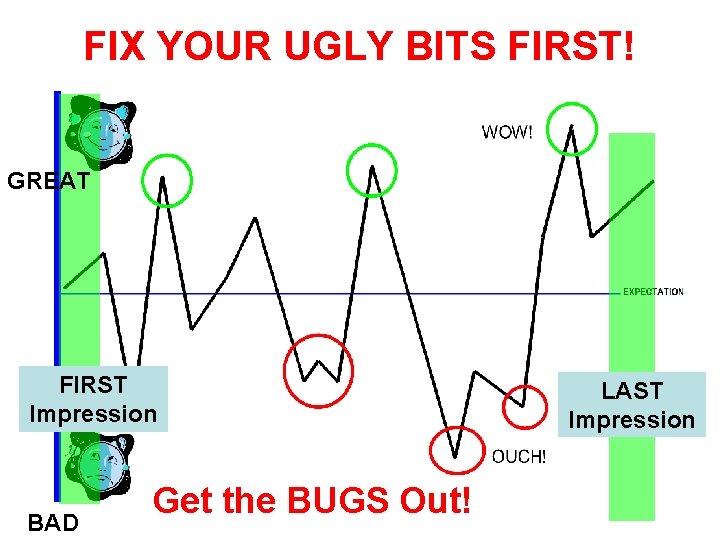 FIX YOUR UGLY BITS FIRST!

GREAT

WOW!

EXPECTATION

FIRST Impression

LAST Impression

OUCH!

Get the BUGS Out!

BAD